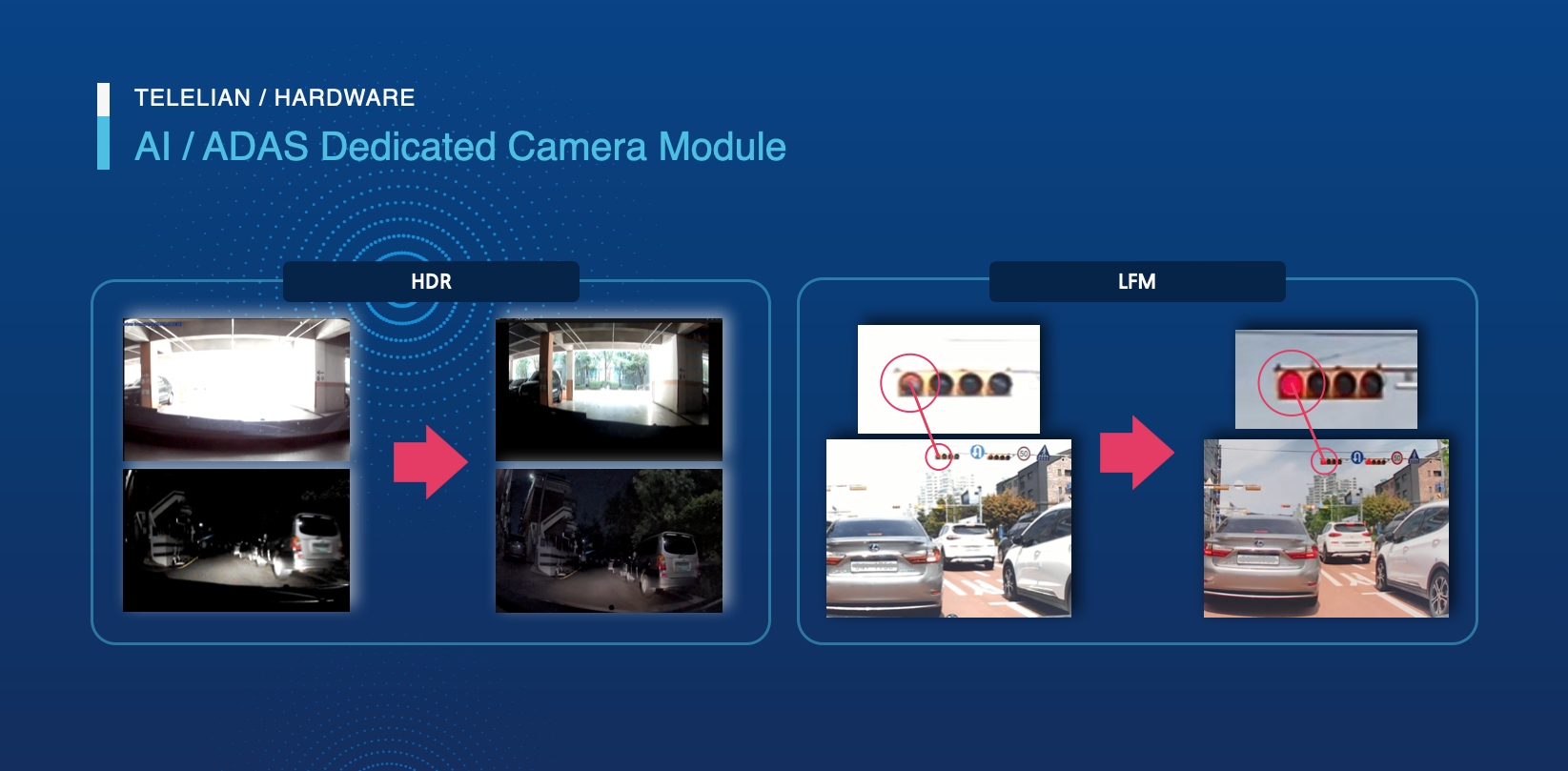 TELELIAN / HARDWARE
AI / ADAS Dedicated Camera Module

HDR

LFM